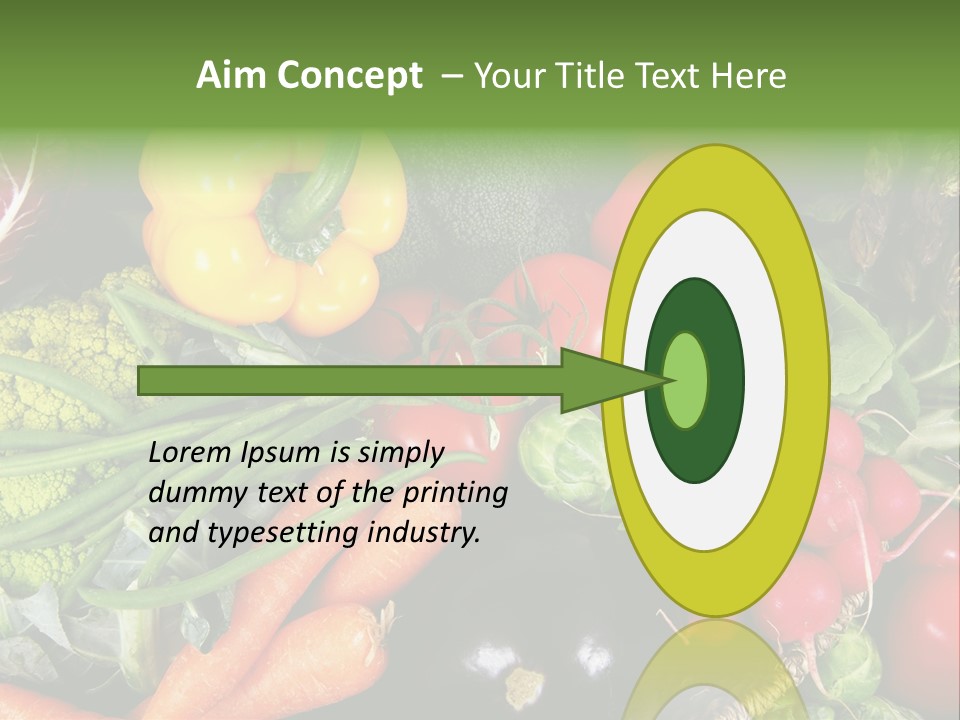 Aim Concept – Your Title Text Here

Lorem Ipsum is simply dummy text of the printing and typesetting industry.